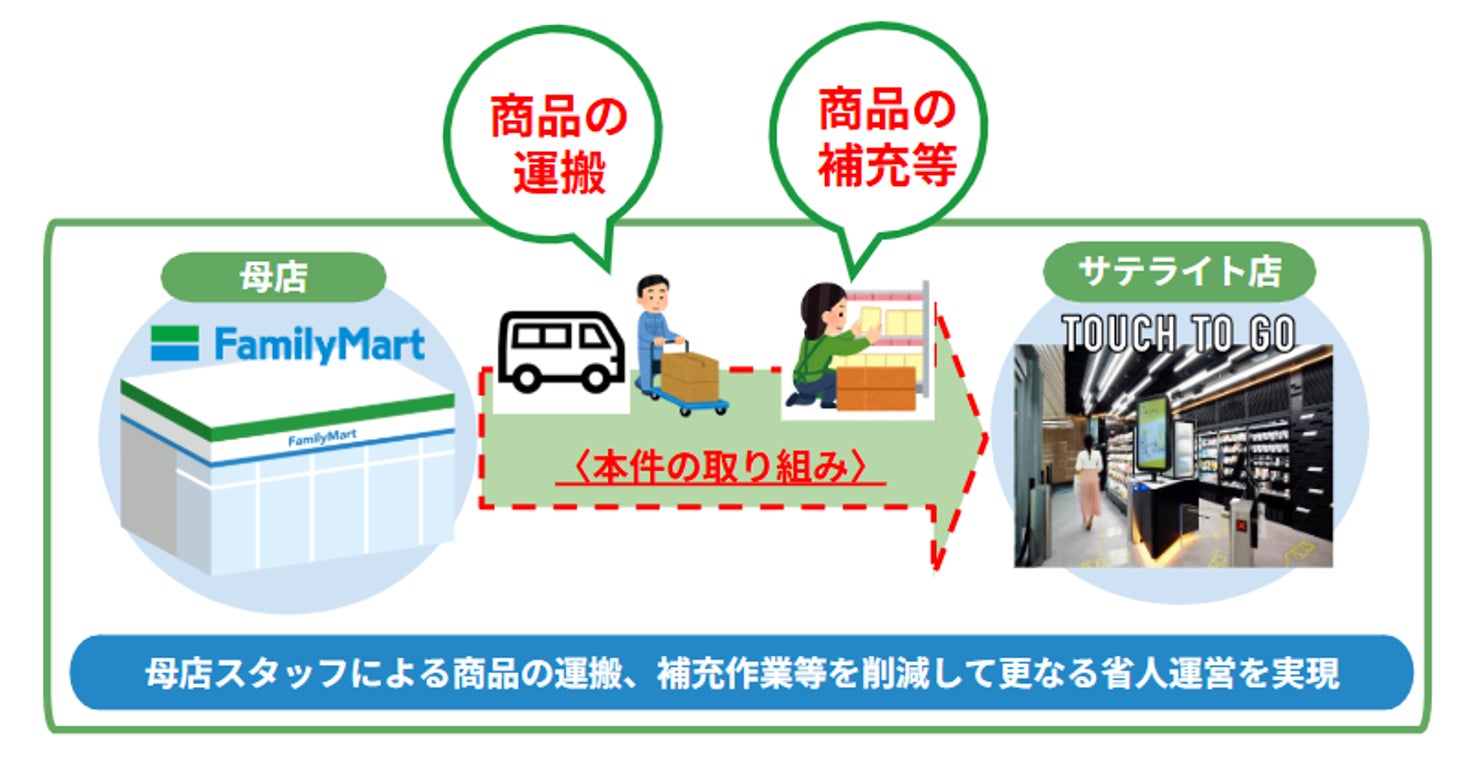 商品の運搬

商品の補充等

母店

FamilyMart

FamilyMart

〈本件の取り組み〉

サテライト店

TOUCH TO GO

母店スタッフによる商品の運搬、補充作業等を削減して更なる省人運営を実現